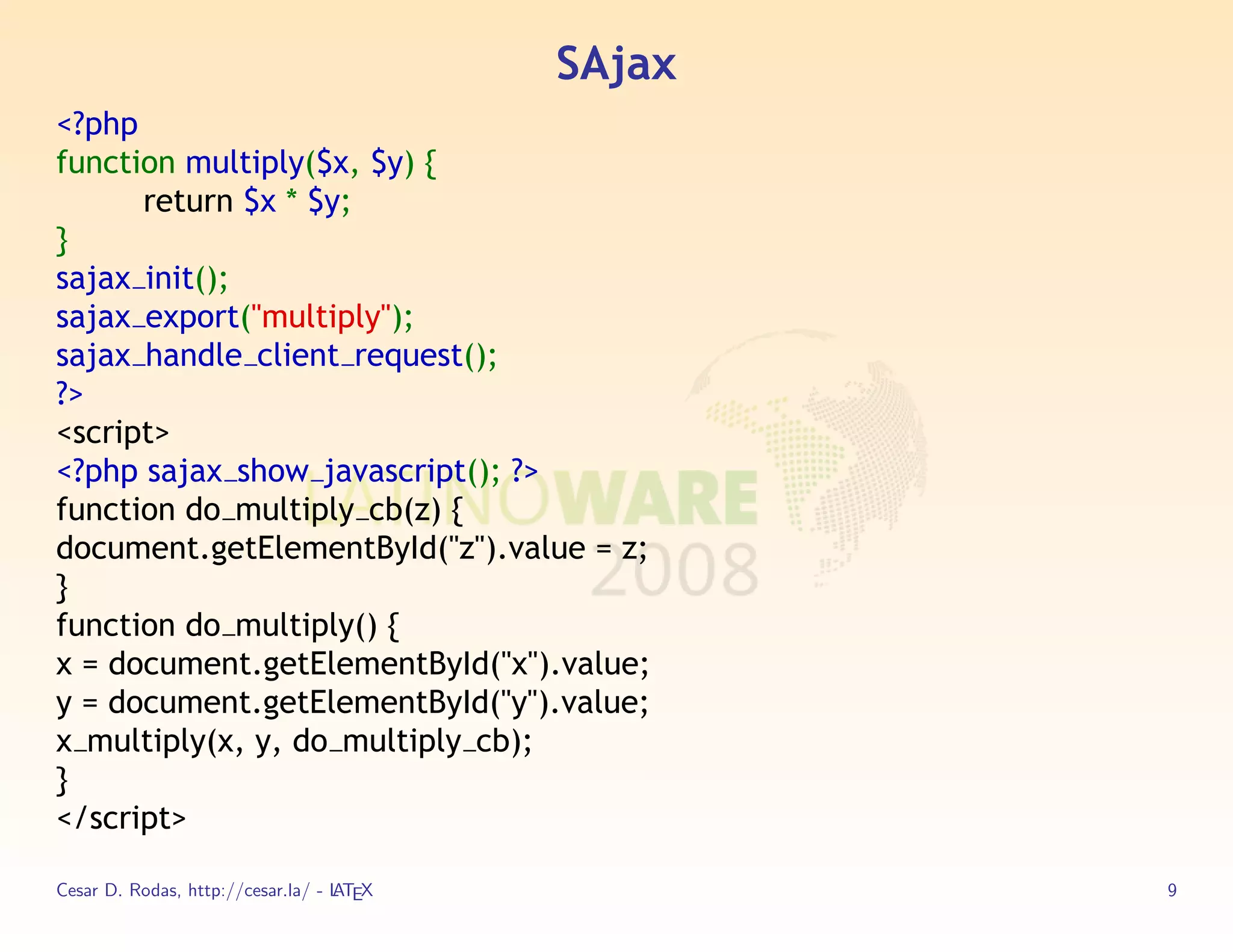 SAjax

<?php
function multiply($x, $y) {
return $x * $y;
}
sajax_init();
sajax_export("multiply");
sajax_handle_client_request();
?>
<script>
<?php sajax_show_javascript(); ?>
function do_multiply_cb(z) {
document.getElementById("z").value = z;
}
function do_multiply() {
x = document.getElementById("x").value;
y = document.getElementById("y").value;
x_multiply(x, y, do_multiply_cb);
}
</script>

LATINOWARE 2008

Cesar D. Rodas, http://cesar.la/ - LATEX 9